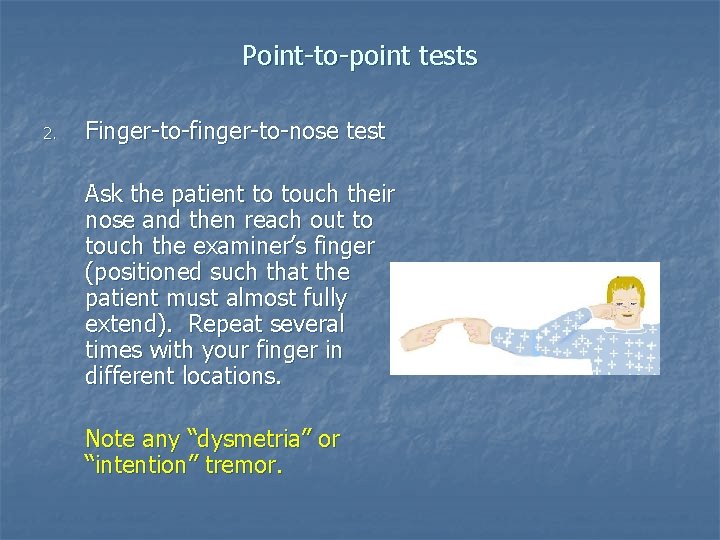 Point-to-point tests

2. Finger-to-finger-to-nose test

Ask the patient to touch their nose and then reach out to touch the examiner's finger (positioned such that the patient must almost fully extend). Repeat several times with your finger in different locations.

Note any "dysmetria" or "intention" tremor.